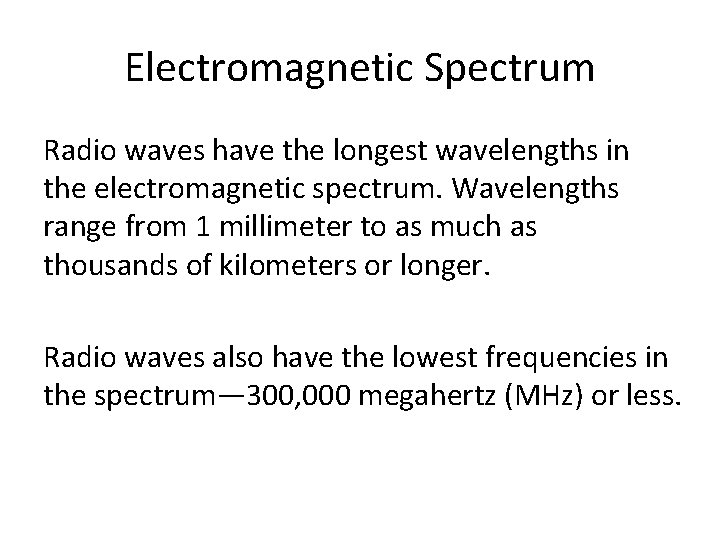 Electromagnetic Spectrum

Radio waves have the longest wavelengths in the electromagnetic spectrum. Wavelengths range from 1 millimeter to as much as thousands of kilometers or longer.

Radio waves also have the lowest frequencies in the spectrum—300,000 megahertz (MHz) or less.